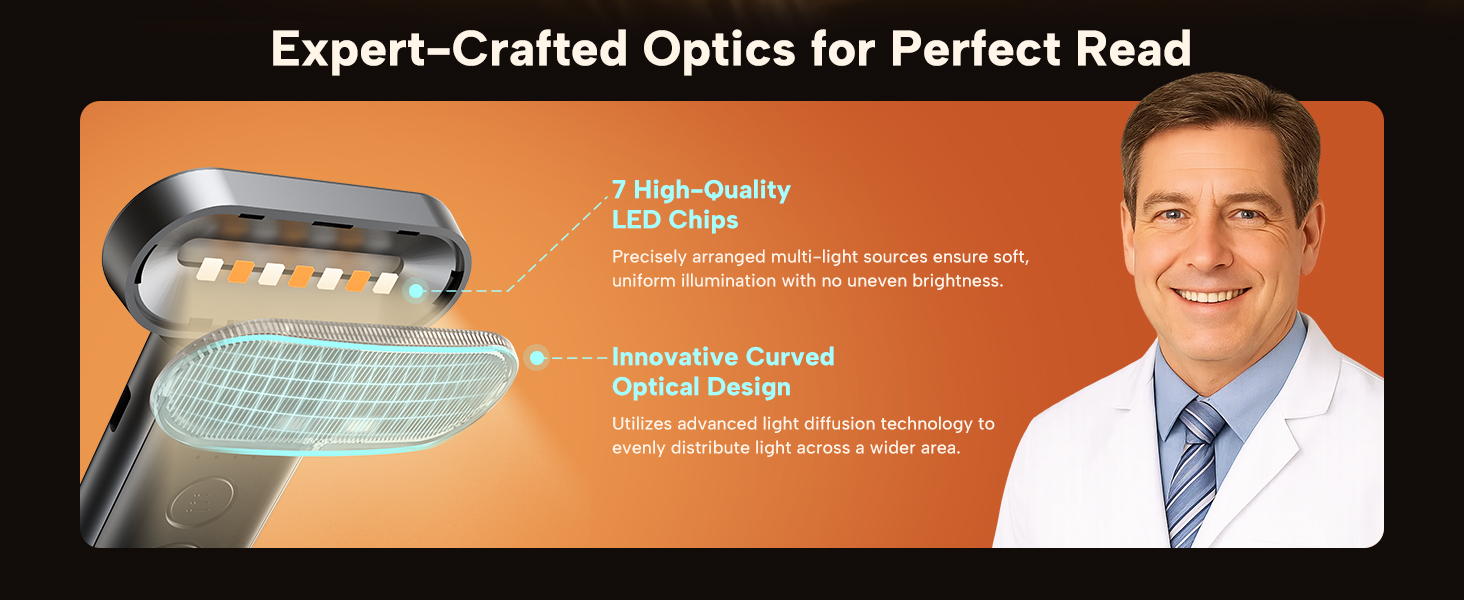 Expert-Crafted Optics for Perfect Read

7 High-Quality LED Chips

Precisely arranged multi-light sources ensure soft, uniform illumination with no uneven brightness.

Innovative Curved Optical Design

Utilizes advanced light diffusion technology to evenly distribute light across a wider area.